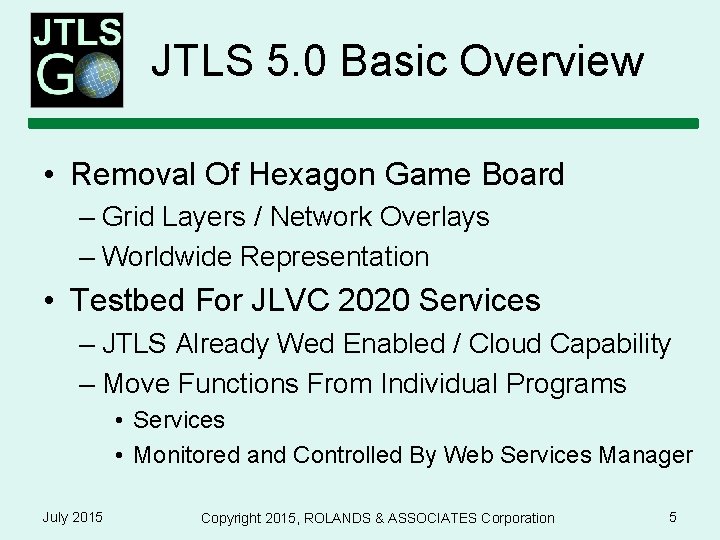 JTLS GO

JTLS 5.0 Basic Overview

• Removal Of Hexagon Game Board
– Grid Layers / Network Overlays
– Worldwide Representation

• Testbed For JLVC 2020 Services
– JTLS Already Wed Enabled / Cloud Capability
– Move Functions From Individual Programs
• Services
• Monitored and Controlled By Web Services Manager

July 2015

Copyright 2015, ROLANDS & ASSOCIATES Corporation

5